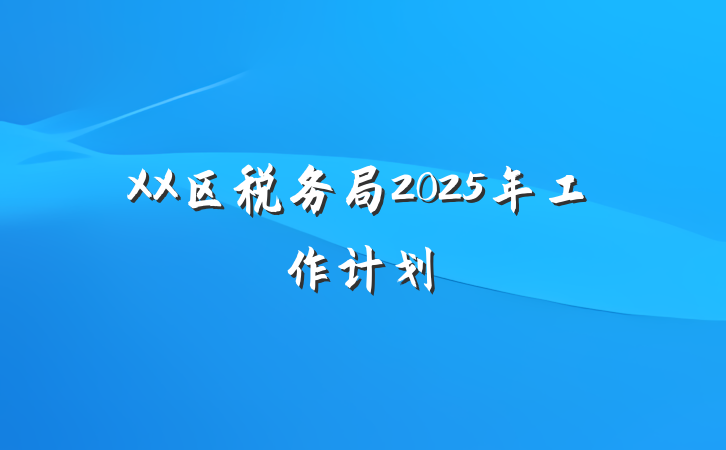 XX区税务局2025年工作计划